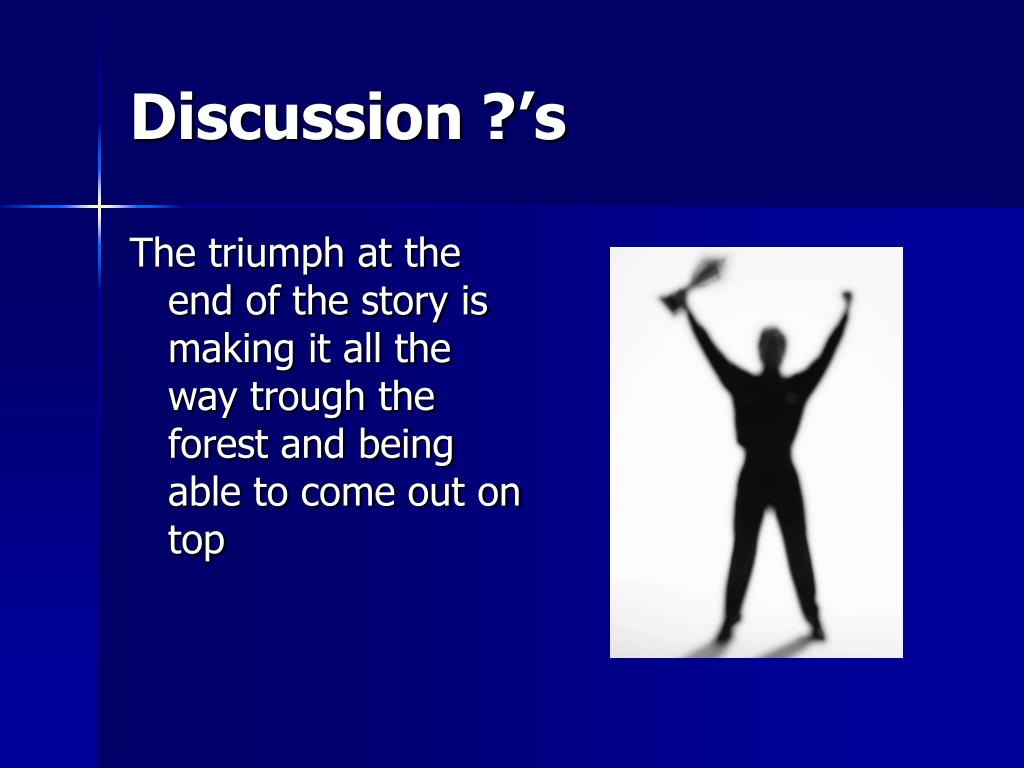 Discussion ?’s

The triumph at the end of the story is making it all the way trough the forest and being able to come out on top